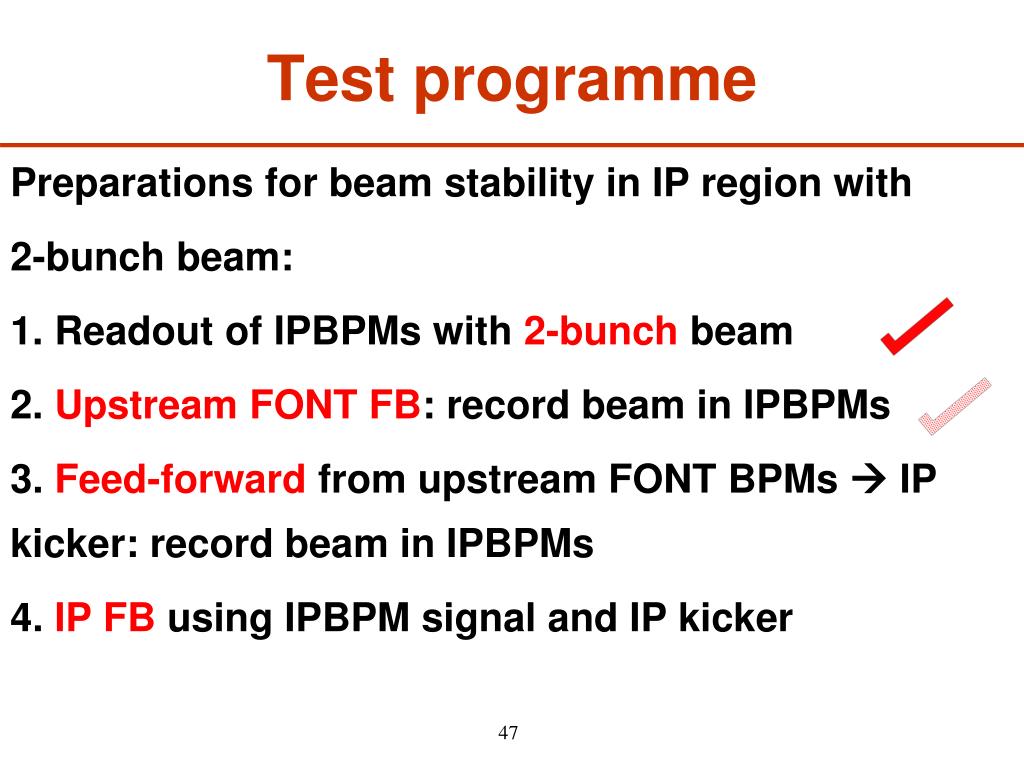 Test programme

Preparations for beam stability in IP region with 2-bunch beam:

1. Readout of IPBPMs with 2-bunch beam

2. Upstream FONT FB: record beam in IPBPMs

3. Feed-forward from upstream FONT BPMs → IP kicker: record beam in IPBPMs

4. IP FB using IPBPM signal and IP kicker

47